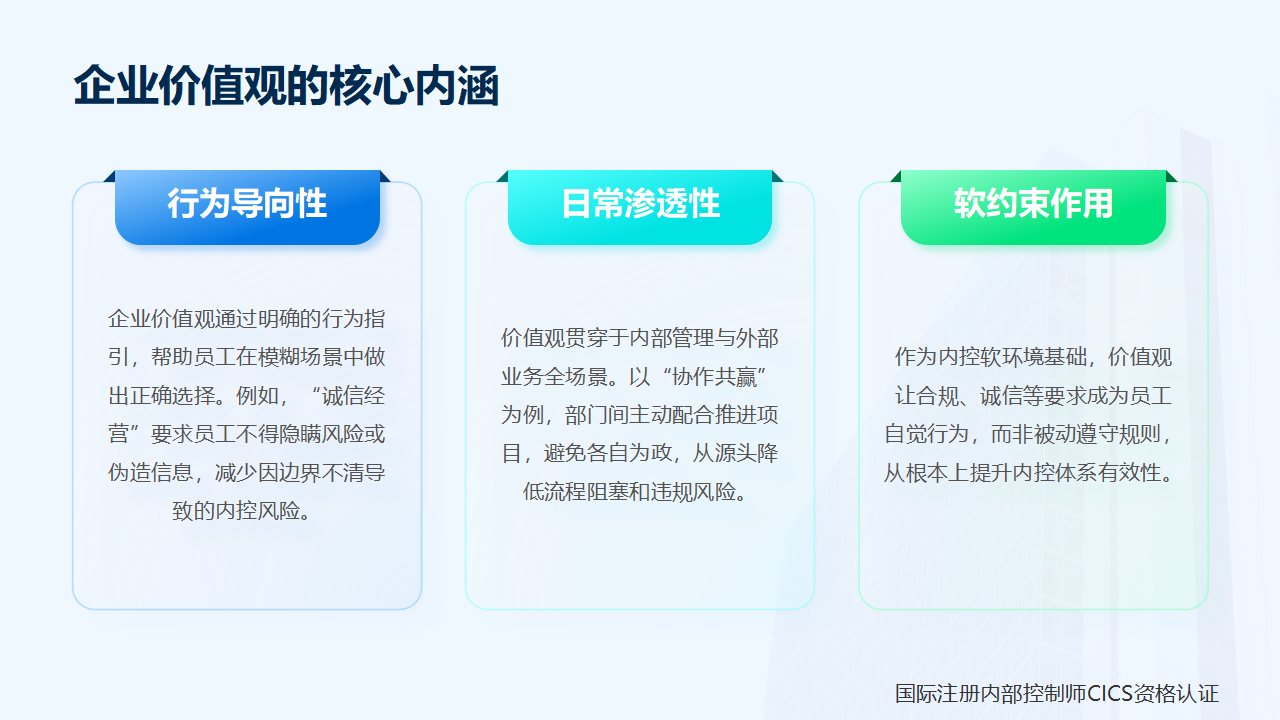 企业价值观的核心内涵

行为导向性

企业价值观通过明确的行为指引，帮助员工在模糊场景中做出正确选择。例如，“诚信经营”要求员工不得隐瞒风险或伪造信息，减少因边界不清导致的内控风险。

日常渗透性

价值观贯穿于内部管理与外部业务全场景。以“协作共赢”为例，部门间主动配合推进项目，避免各自为政，从源头降低流程阻塞和违规风险。

软约束作用

作为内控软环境基础，价值观让合规、诚信等要求成为员工自觉行为，而非被动遵守规则，从根本上提升内控体系有效性。

国际注册内部控制师CICS资格认证